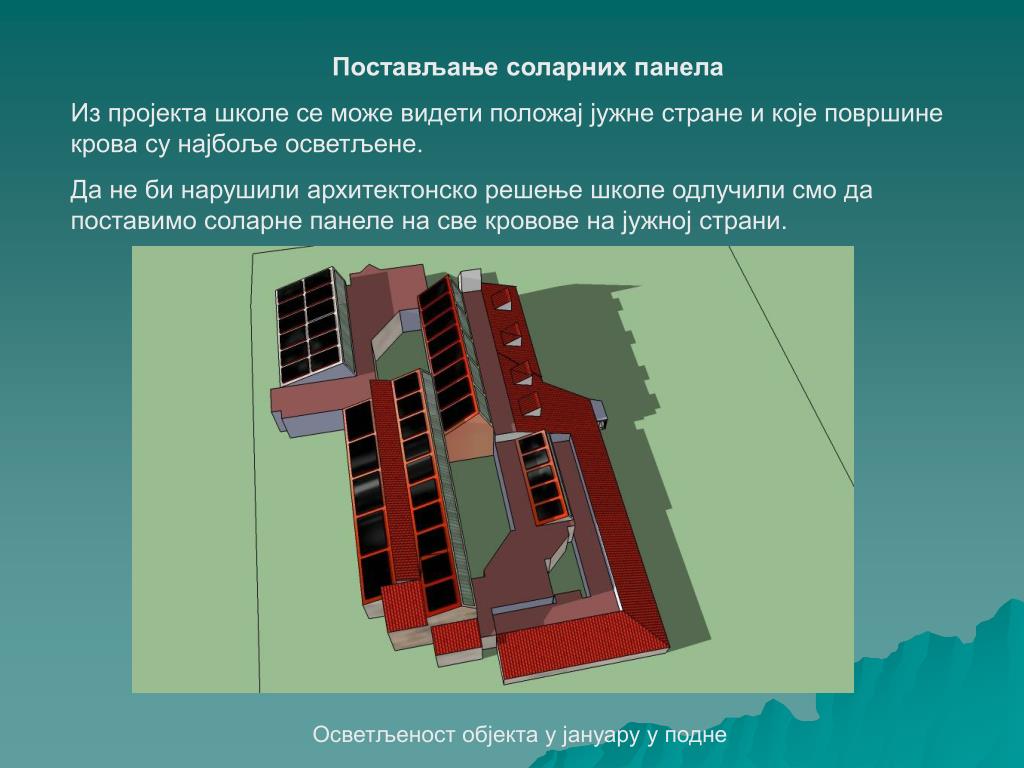 Постављање соларних панела

Из пројекта школе се може видети положај јужне стране и које површине крова су најбоље осветљене.

Да не би нарушили архитектонско решење школе одлучили смо да поставимо соларне панеле на све кровове на јужној страни.

Осветљеност објекта у јануару у подне